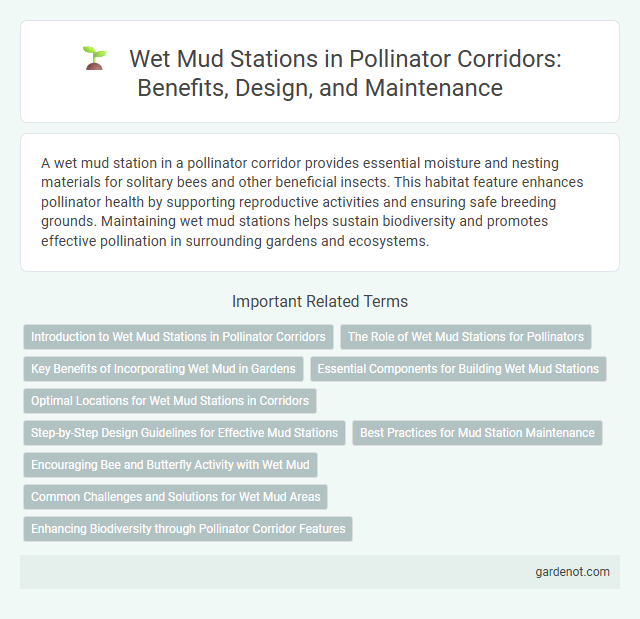 Wet Mud Stations in Pollinator Corridors: Benefits, Design, and Maintenance

A wet mud station in a pollinator corridor provides essential moisture and nesting materials for solitary bees and other beneficial insects. This habitat feature enhances pollinator health by supporting reproductive activities and ensuring safe breeding grounds. Maintaining wet mud stations helps sustain biodiversity and promotes effective pollination in surrounding gardens and ecosystems.

Important Related Terms

Introduction to Wet Mud Stations in Pollinator Corridors

The Role of Wet Mud Stations for Pollinators

Key Benefits of Incorporating Wet Mud in Gardens

Essential Components for Building Wet Mud Stations

Optimal Locations for Wet Mud Stations in Corridors

Step-by-Step Design Guidelines for Effective Mud Stations

Best Practices for Mud Station Maintenance

Encouraging Bee and Butterfly Activity with Wet Mud

Common Challenges and Solutions for Wet Mud Areas

Enhancing Biodiversity through Pollinator Corridor Features

gardenot.com